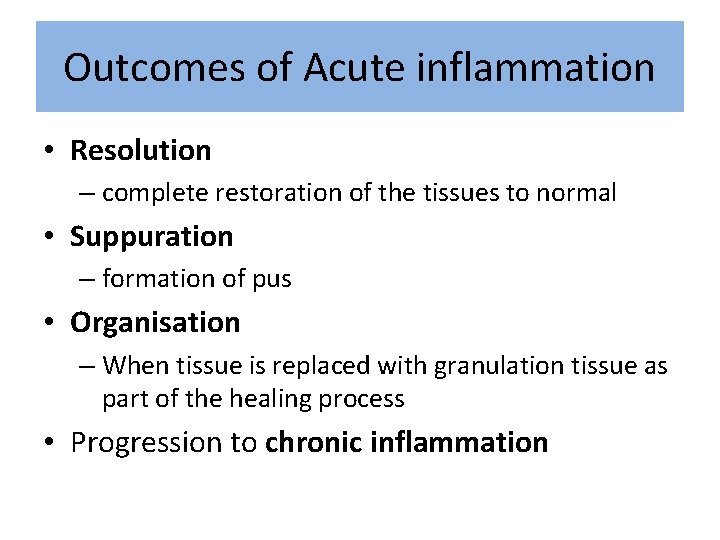 Outcomes of Acute inflammation

• Resolution
– complete restoration of the tissues to normal

• Suppuration
– formation of pus

• Organisation
– When tissue is replaced with granulation tissue as part of the healing process

• Progression to chronic inflammation